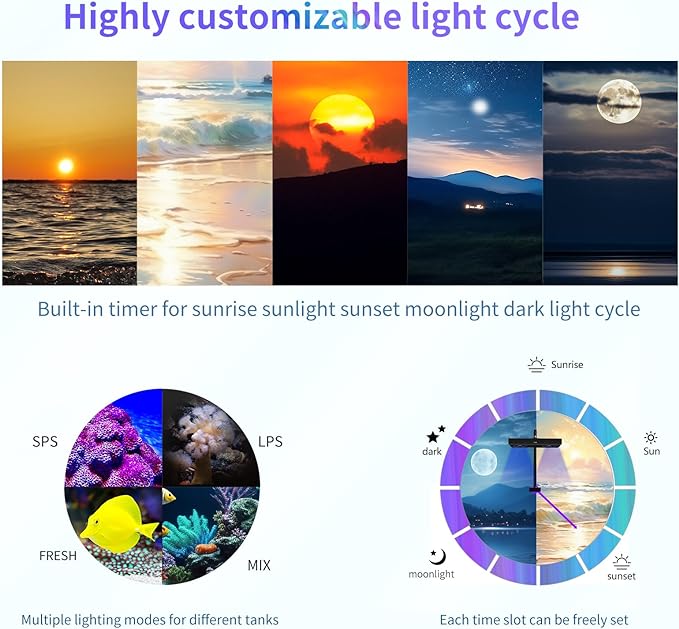 Highly customizable light cycle

Built-in timer for sunrise sunlight sunset moonlight dark light cycle

SPS

LPS

FRESH

MIX

Multiple lighting modes for different tanks

Sunrise

Sun

sunset

moonlight

dark

Each time slot can be freely set